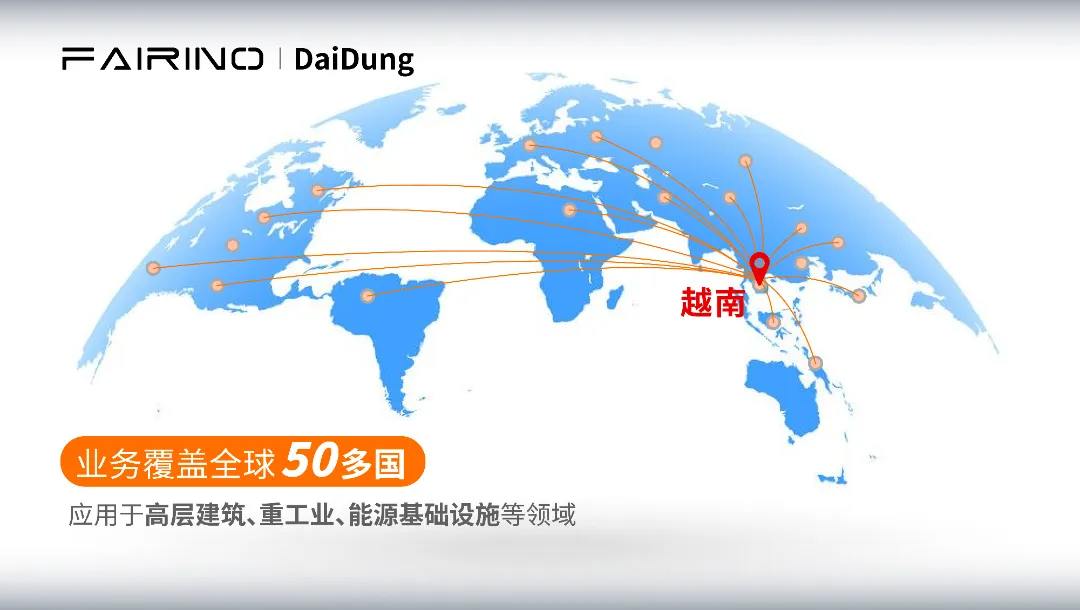 FAIRINO | DaiDung

越南

业务覆盖全球50多国

应用于高层建筑、重工业、能源基础设施等领域